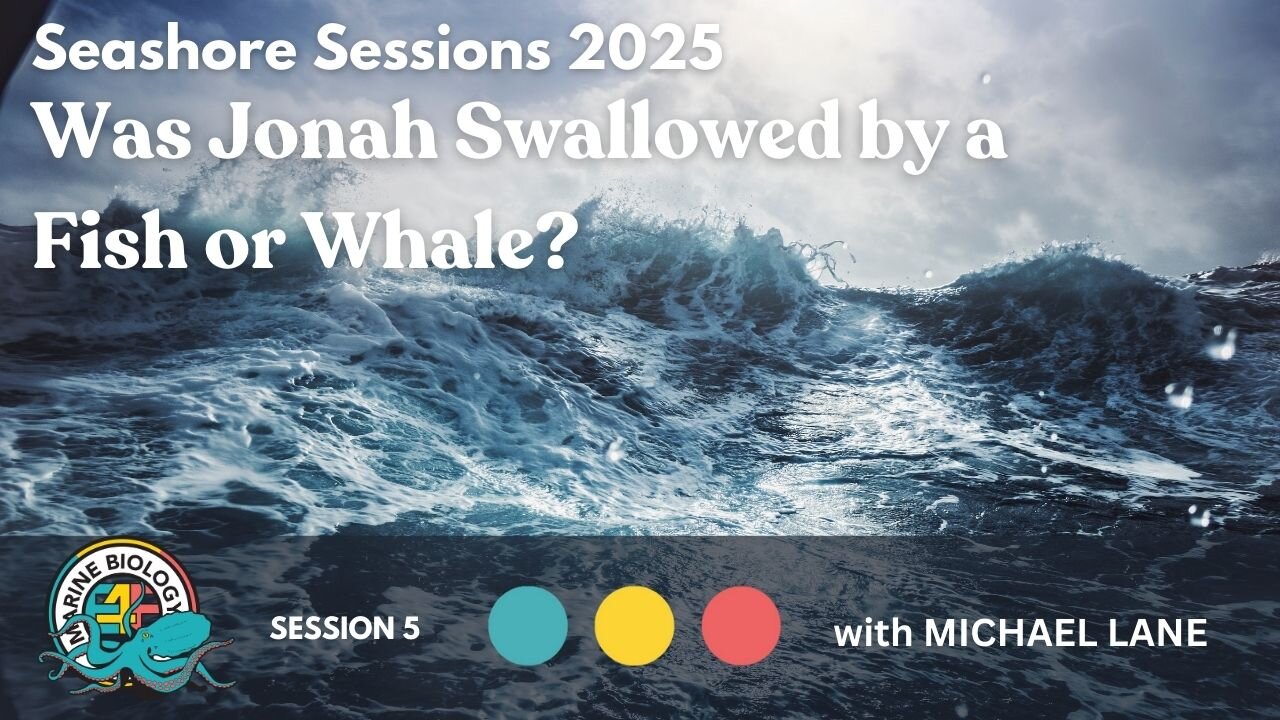 Seashore Sessions 2025

Was Jonah Swallowed by a Fish or Whale?

MARINE BIOLOGY

SESSION 5

with MICHAEL LANE